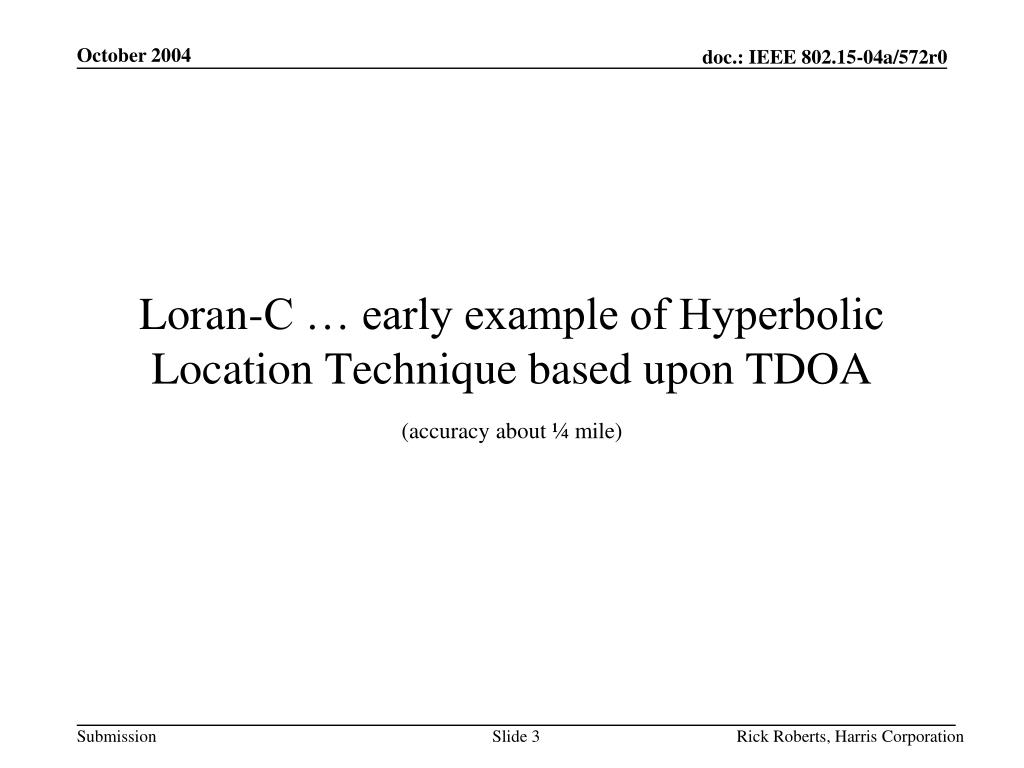 October 2004

doc.: IEEE 802.15-04a/572r0

Loran-C … early example of Hyperbolic Location Technique based upon TDOA

(accuracy about ¼ mile)

Submission

Slide 3

Rick Roberts, Harris Corporation